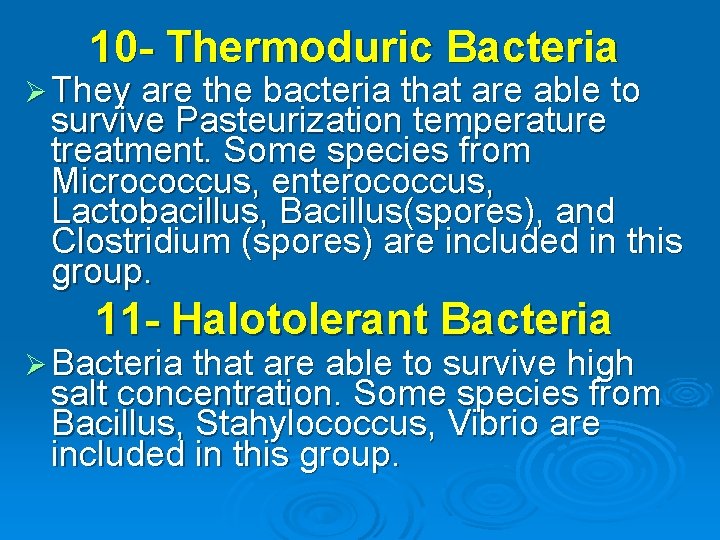 10- Thermoduric Bacteria

➢ They are the bacteria that are able to survive Pasteurization temperature treatment. Some species from Micrococcus, enterococcus, Lactobacillus, Bacillus(spores), and Clostridium (spores) are included in this group.

11- Halotolerant Bacteria

➢ Bacteria that are able to survive high salt concentration. Some species from Bacillus, Stahylococcus, Vibrio are included in this group.